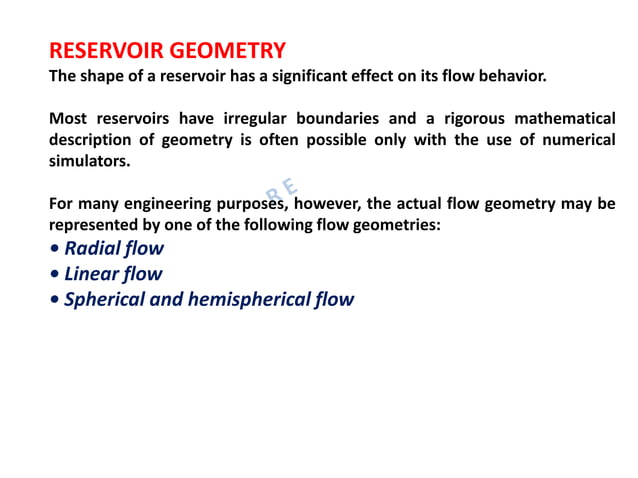 RESERVOIR GEOMETRY
The shape of a reservoir has a significant effect on its flow behavior.

Most reservoirs have irregular boundaries and a rigorous mathematical description of geometry is often possible only with the use of numerical simulators.

R E

For many engineering purposes, however, the actual flow geometry may be represented by one of the following flow geometries:
• Radial flow
• Linear flow
• Spherical and hemispherical flow